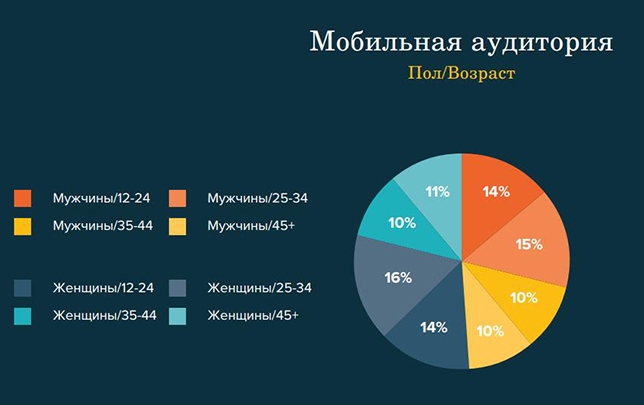 Мобильная аудитория

Пол/Возраст

Мужчины/12-24
Мужчины/25-34
Мужчины/35-44
Мужчины/45+

Женщины/12-24
Женщины/25-34
Женщины/35-44
Женщины/45+

14%
15%
10%
10%
14%
16%
10%
11%